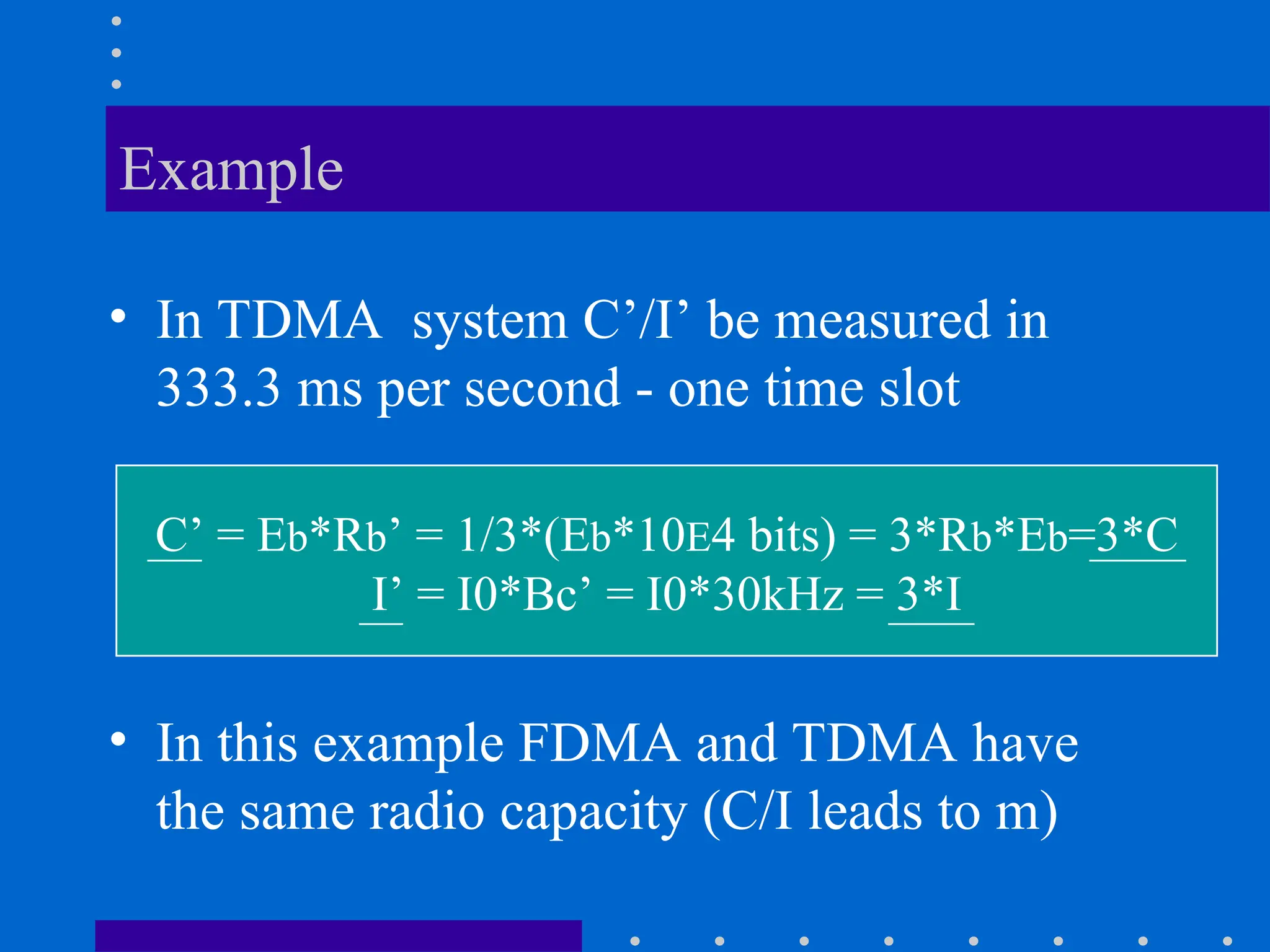 Example

• In TDMA system C’/I’ be measured in 333.3 ms per second - one time slot

C’ = Eb*Rb’ = 1/3*(Eb*10E4 bits) = 3*Rb*Eb=3*C
I’ = I0*Bc’ = I0*30kHz = 3*I

• In this example FDMA and TDMA have the same radio capacity (C/I leads to m)